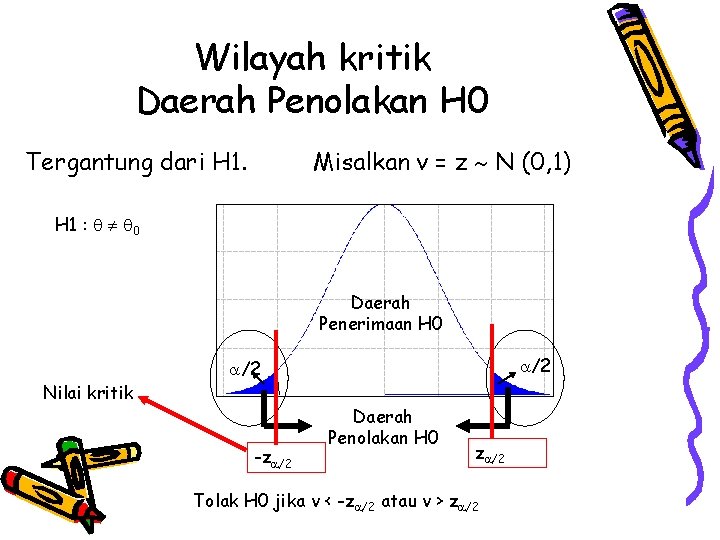 Wilayah kritik
Daerah Penolakan H0

Tergantung dari H1.

Misalkan v = z ~ N (0,1)

H1 : $\theta \neq \theta_0$

Daerah Penerimaan H0

$\alpha/2$

$\alpha/2$

Nilai kritik

Daerah Penolakan H0

$-z_{\alpha/2}$

$z_{\alpha/2}$

Tolak H0 jika v < $-z_{\alpha/2}$ atau v > $z_{\alpha/2}$